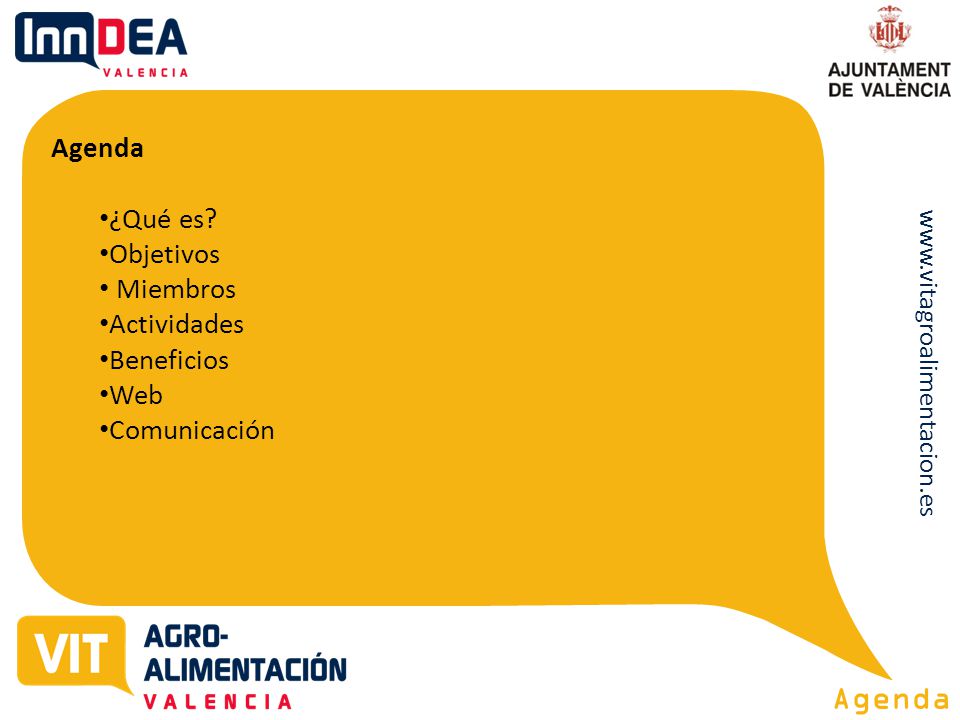 InnDEA VALENCIA

AJUNTAMENT DE VALÈNCIA

Agenda

•¿Qué es?
•Objetivos
• Miembros
•Actividades
•Beneficios
•Web
•Comunicación

www.vitagroalimentacion.es

VIT AGRO-ALIMENTACIÓN VALENCIA

Agenda